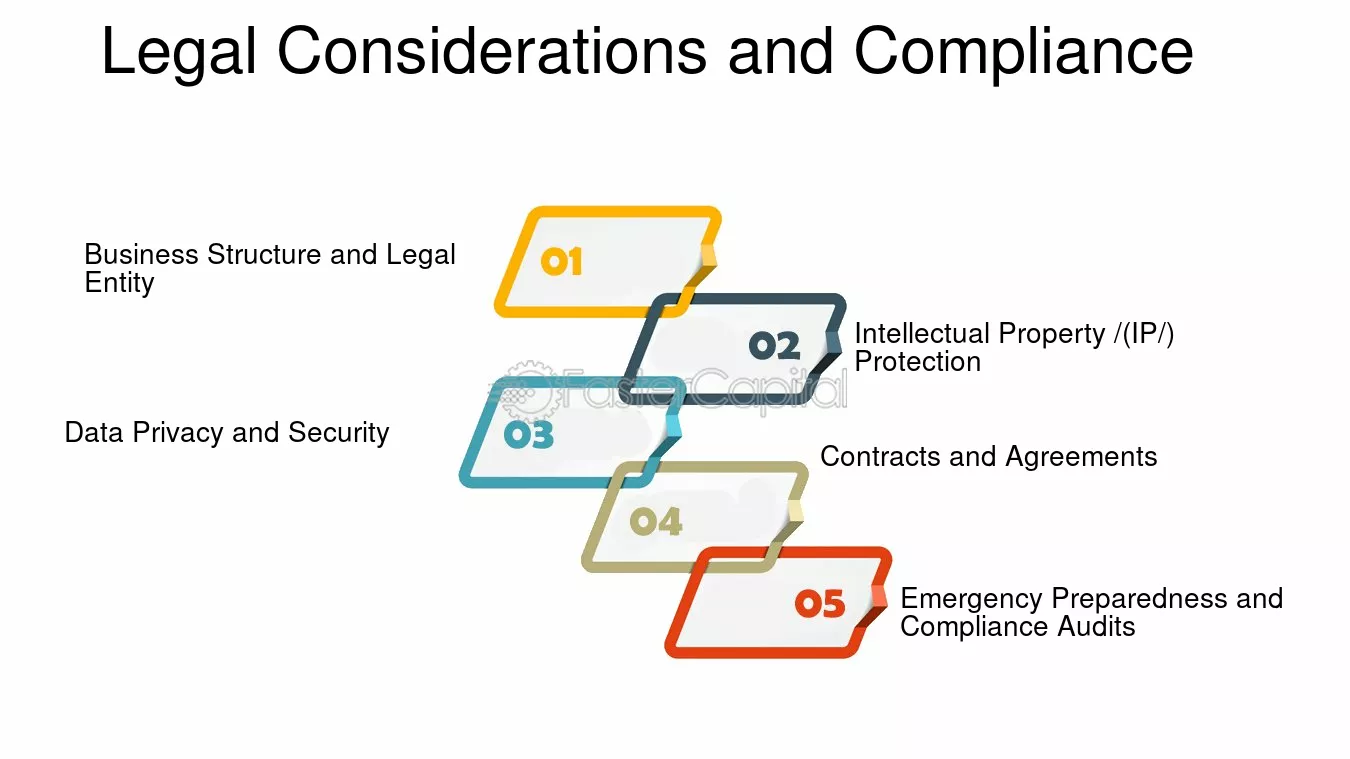 Legal Considerations and Compliance

01

Business Structure and Legal Entity

02

Intellectual Property /(IP/) Protection

FasterCapital

03

Data Privacy and Security

04

Contracts and Agreements

05

Emergency Preparedness and Compliance Audits